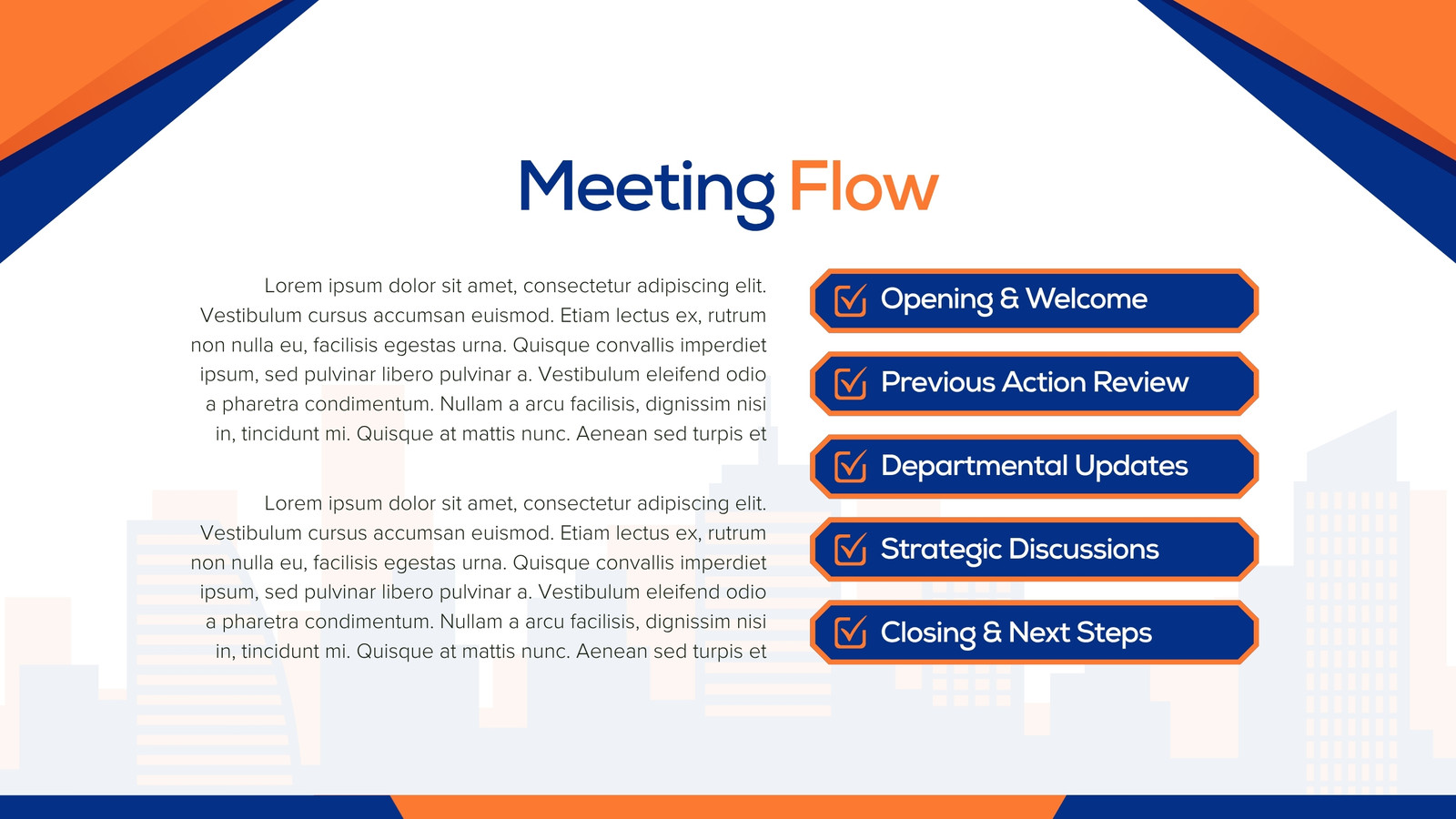 Meeting Flow

Lorem ipsum dolor sit amet, consectetur adipiscing elit. Vestibulum cursus accumsan euismod. Etiam lectus ex, rutrum non nulla eu, facilisis egestas urna. Quisque convallis imperdiet ipsum, sed pulvinar libero pulvinar a. Vestibulum eleifend odio a pharetra condimentum. Nullam a arcu facilisis, dignissim nisi in, tincidunt mi. Quisque at mattis nunc. Aenean sed turpis et

Lorem ipsum dolor sit amet, consectetur adipiscing elit. Vestibulum cursus accumsan euismod. Etiam lectus ex, rutrum non nulla eu, facilisis egestas urna. Quisque convallis imperdiet ipsum, sed pulvinar libero pulvinar a. Vestibulum eleifend odio a pharetra condimentum. Nullam a arcu facilisis, dignissim nisi in, tincidunt mi. Quisque at mattis nunc. Aenean sed turpis et

Opening & Welcome

Previous Action Review

Departmental Updates

Strategic Discussions

Closing & Next Steps